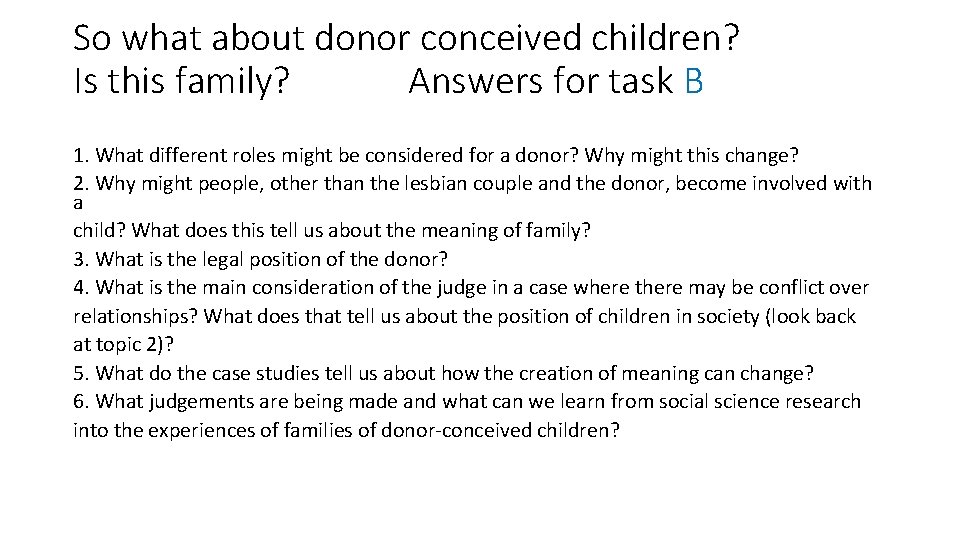 So what about donor conceived children?
Is this family? Answers for task B

1. What different roles might be considered for a donor? Why might this change?
2. Why might people, other than the lesbian couple and the donor, become involved with a child? What does this tell us about the meaning of family?
3. What is the legal position of the donor?
4. What is the main consideration of the judge in a case where there may be conflict over relationships? What does that tell us about the position of children in society (look back at topic 2)?
5. What do the case studies tell us about how the creation of meaning can change?
6. What judgements are being made and what can we learn from social science research into the experiences of families of donor-conceived children?